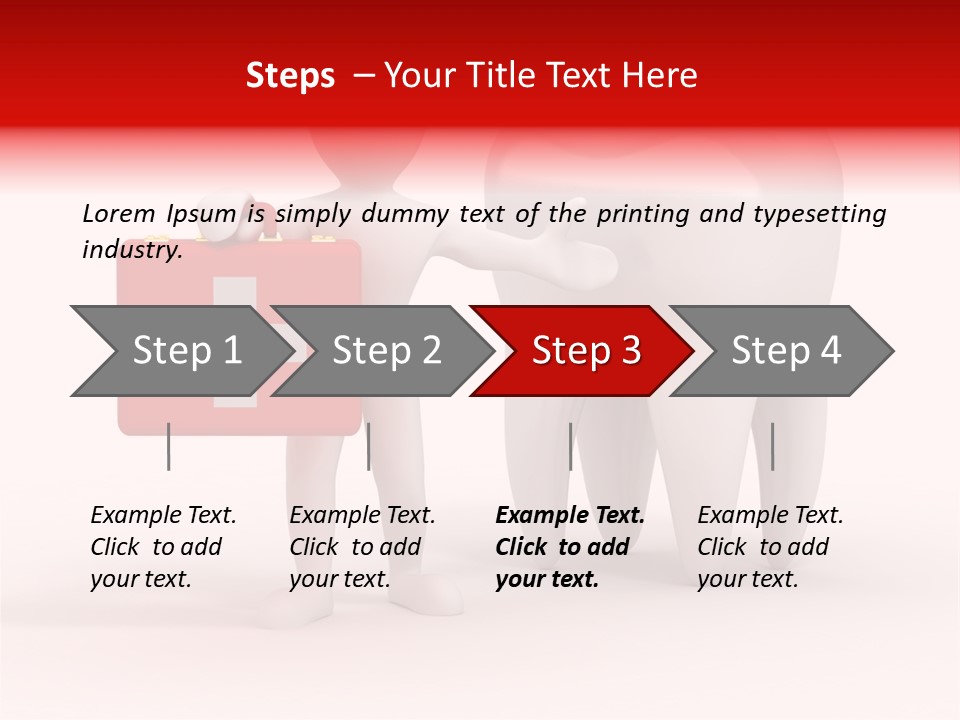 Steps – Your Title Text Here

Lorem Ipsum is simply dummy text of the printing and typesetting industry.

Step 1

Step 2

Step 3

Step 4

Example Text. Click to add your text.

Example Text. Click to add your text.

Example Text. Click to add your text.

Example Text. Click to add your text.